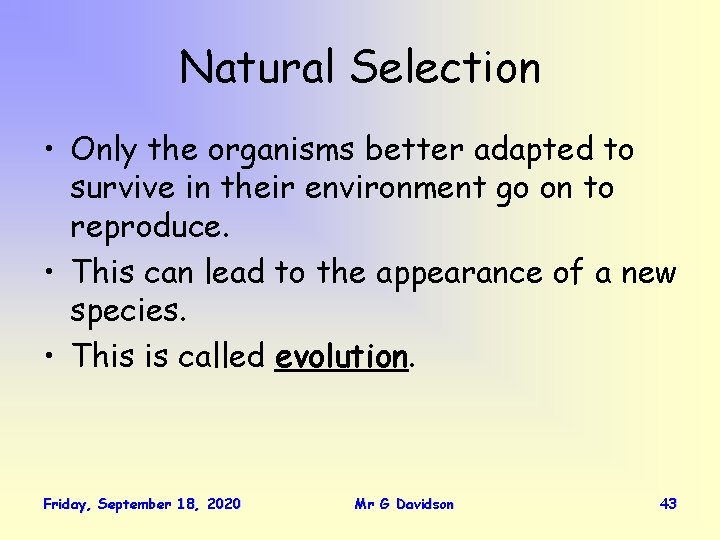 Natural Selection

• Only the organisms better adapted to survive in their environment go on to reproduce.
• This can lead to the appearance of a new species.
• This is called evolution.

Friday, September 18, 2020 Mr G Davidson 43